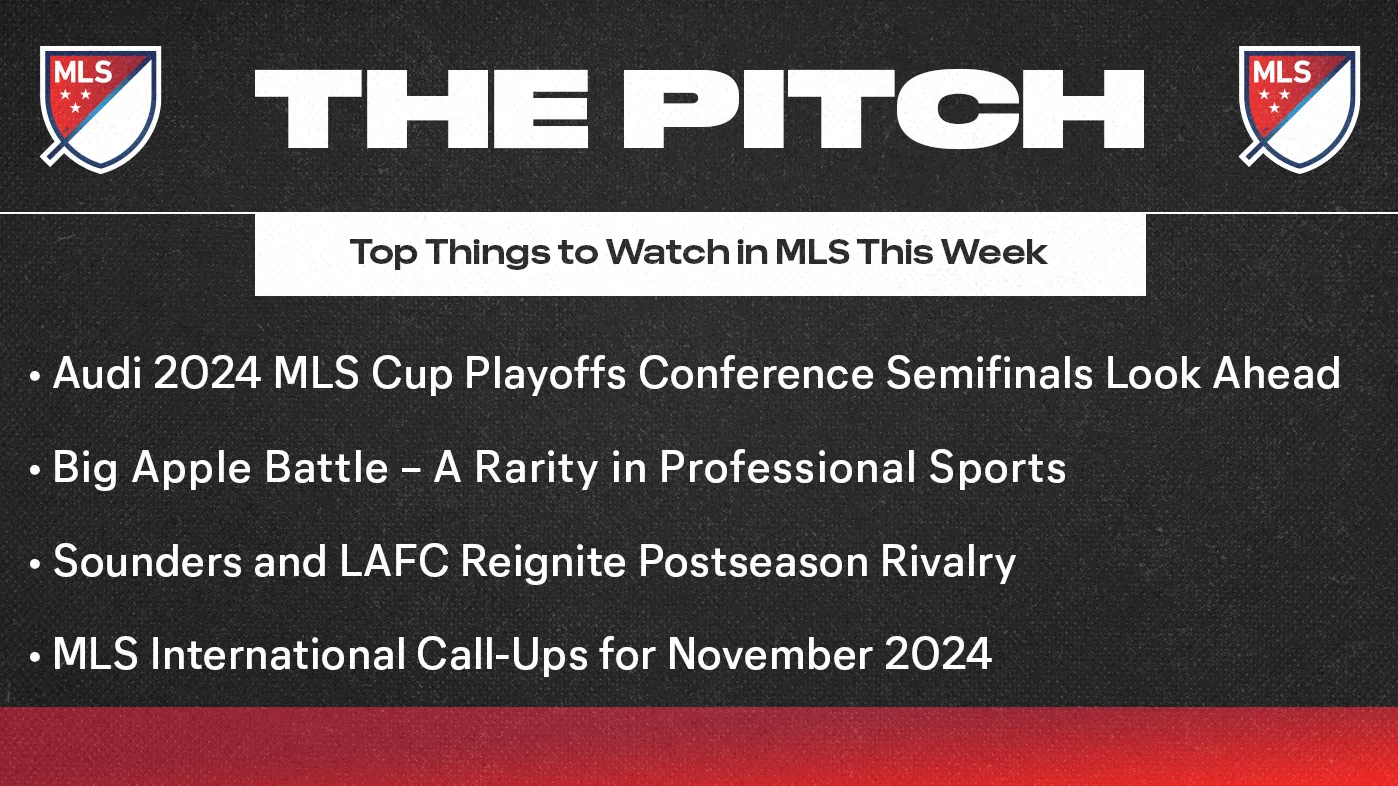 MLS

THE PITCH

MLS

Top Things to Watch in MLS This Week

• Audi 2024 MLS Cup Playoffs Conference Semifinals Look Ahead

• Big Apple Battle – A Rarity in Professional Sports

• Sounders and LAFC Reignite Postseason Rivalry

• MLS International Call-Ups for November 2024